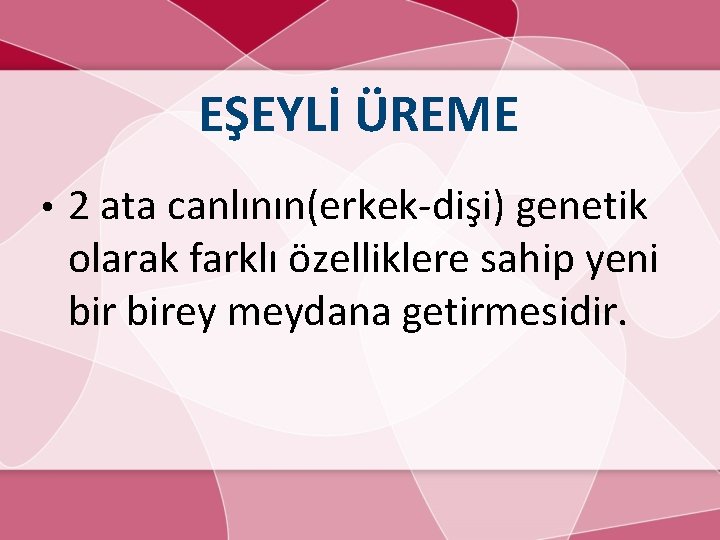 EŞEYLİ ÜREME

• 2 ata canlının(erkek-dişi) genetik olarak farklı özelliklere sahip yeni bir birey meydana getirmesidir.